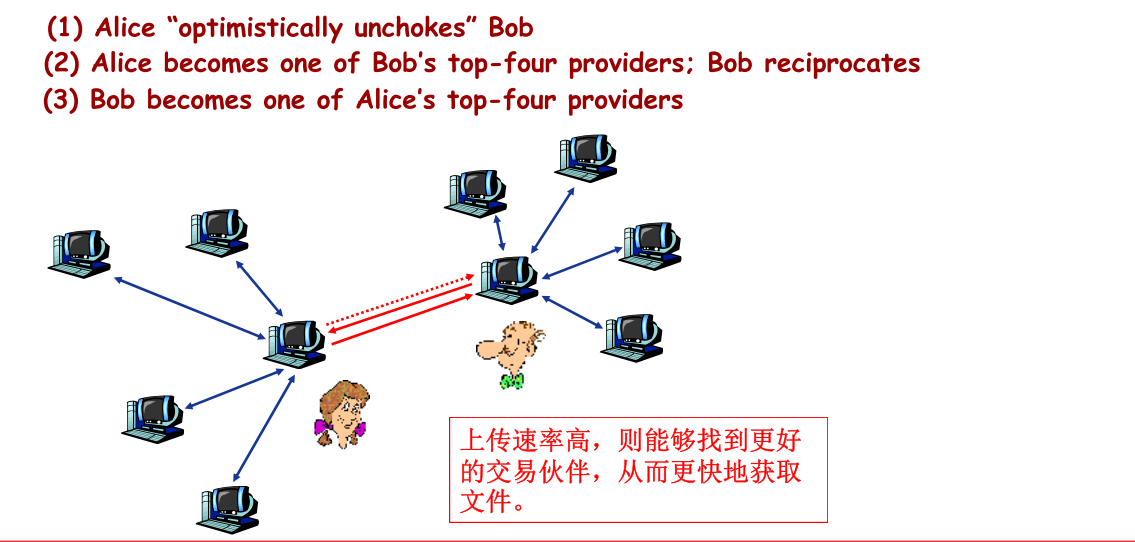 (1) Alice “optimistically unchokes” Bob
(2) Alice becomes one of Bob’s top-four providers; Bob reciprocates
(3) Bob becomes one of Alice’s top-four providers

上传速率高，则能够找到更好的交易伙伴，从而更快地获取文件。